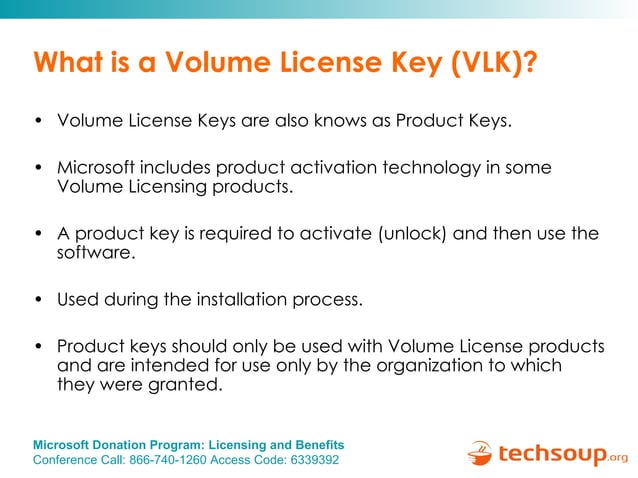 What is a Volume License Key (VLK)?

• Volume License Keys are also knows as Product Keys.

• Microsoft includes product activation technology in some Volume Licensing products.

• A product key is required to activate (unlock) and then use the software.

• Used during the installation process.

• Product keys should only be used with Volume License products and are intended for use only by the organization to which they were granted.

Microsoft Donation Program: Licensing and Benefits
Conference Call: 866-740-1260 Access Code: 6339392

techsoup.org